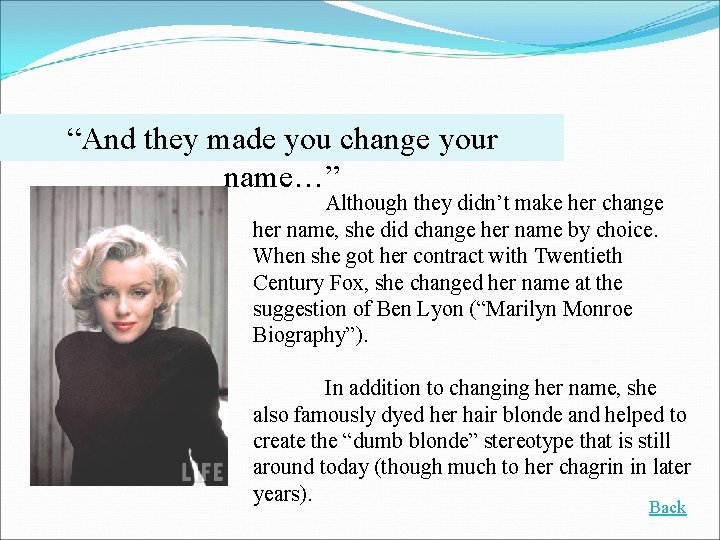 “And they made you change your name…”

LIFE

Although they didn’t make her change her name, she did change her name by choice. When she got her contract with Twentieth Century Fox, she changed her name at the suggestion of Ben Lyon (“Marilyn Monroe Biography”).

In addition to changing her name, she also famously dyed her hair blonde and helped to create the “dumb blonde” stereotype that is still around today (though much to her chagrin in later years).

Back